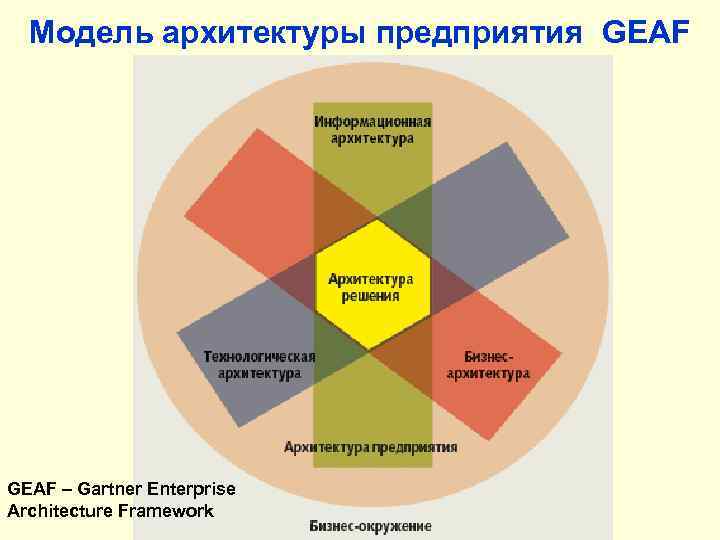 Модель архитектуры предприятия GEAF

Информационная архитектура

Архитектура решения

Технологическая архитектура

Бизнес-архитектура

Архитектура предприятия

GEAF – Gartner Enterprise Architecture Framework

Бизнес-окружение